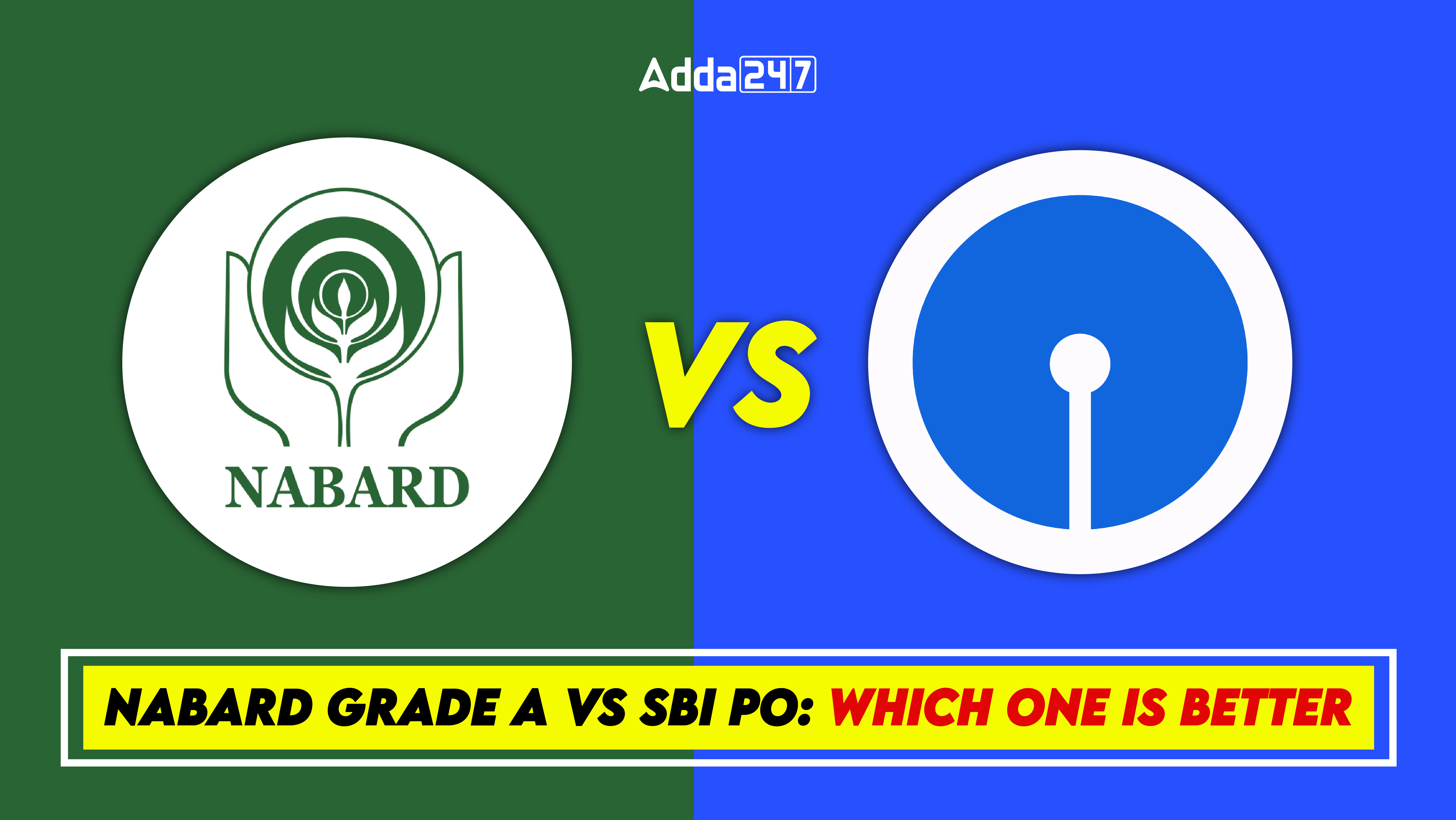 Adda247

NABARD

VS

NABARD GRADE A VS SBI PO: WHICH ONE IS BETTER